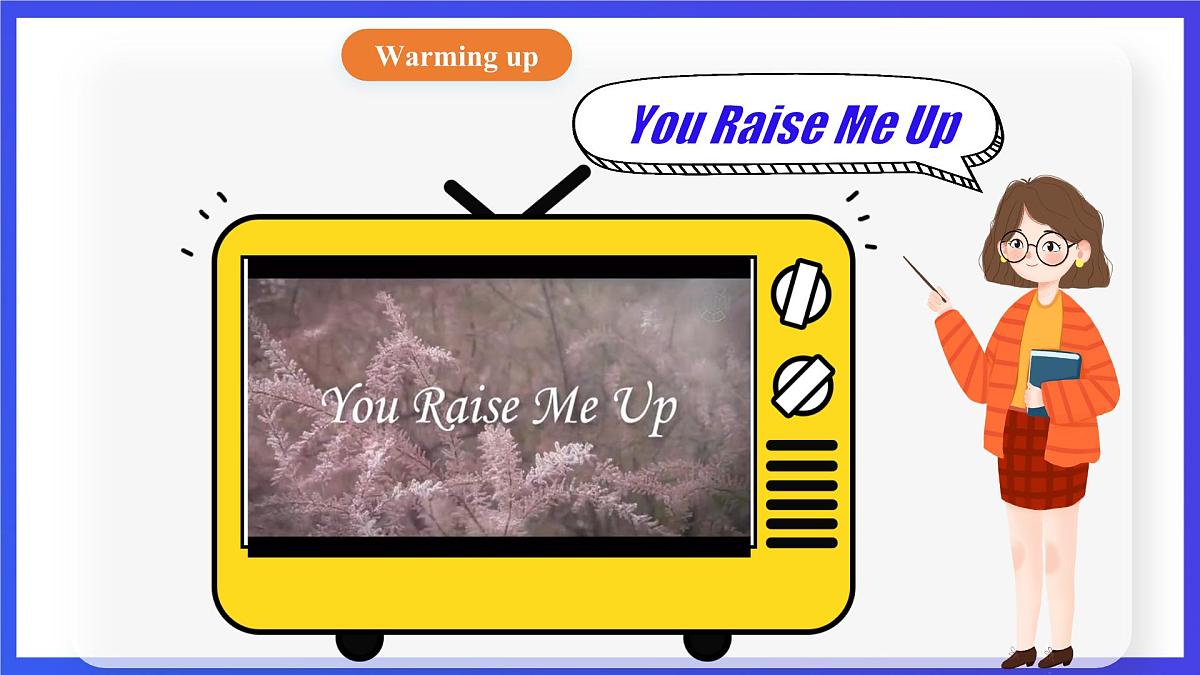 Warming up

You Raise Me Up

You Raise Me Up